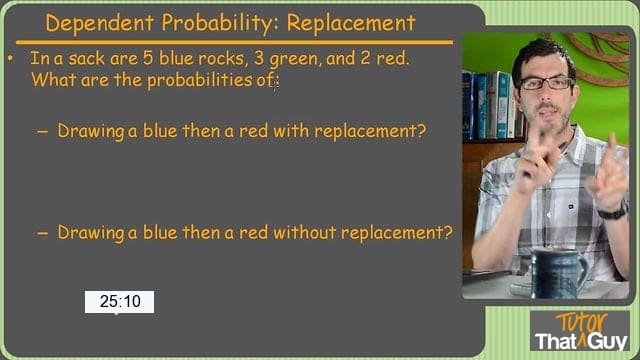 Dependent Probability: Replacement

• In a sack are 5 blue rocks, 3 green, and 2 red. What are the probabilities of:

– Drawing a blue then a red with replacement?

– Drawing a blue then a red without replacement?

25:10

Tutor That Guy